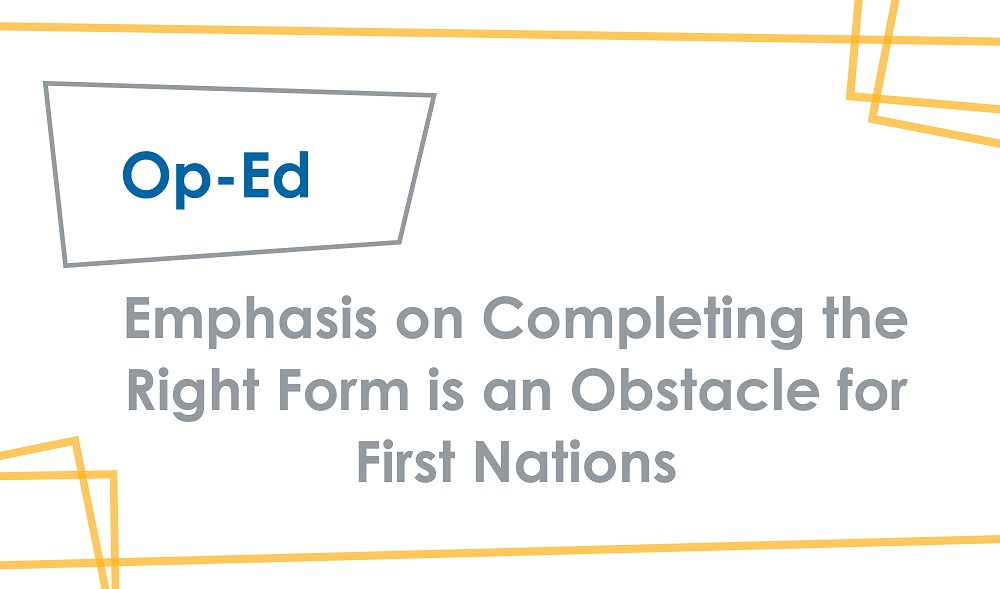 Op-Ed

Emphasis on Completing the Right Form is an Obstacle for First Nations